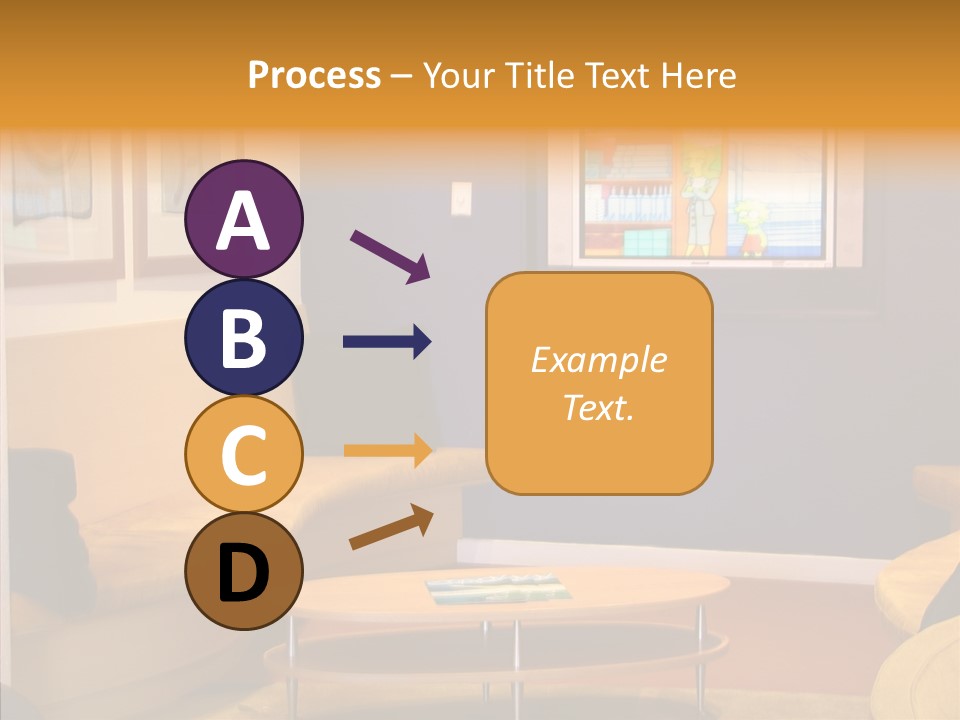 Process – Your Title Text Here

A

B

C

D

Example Text.